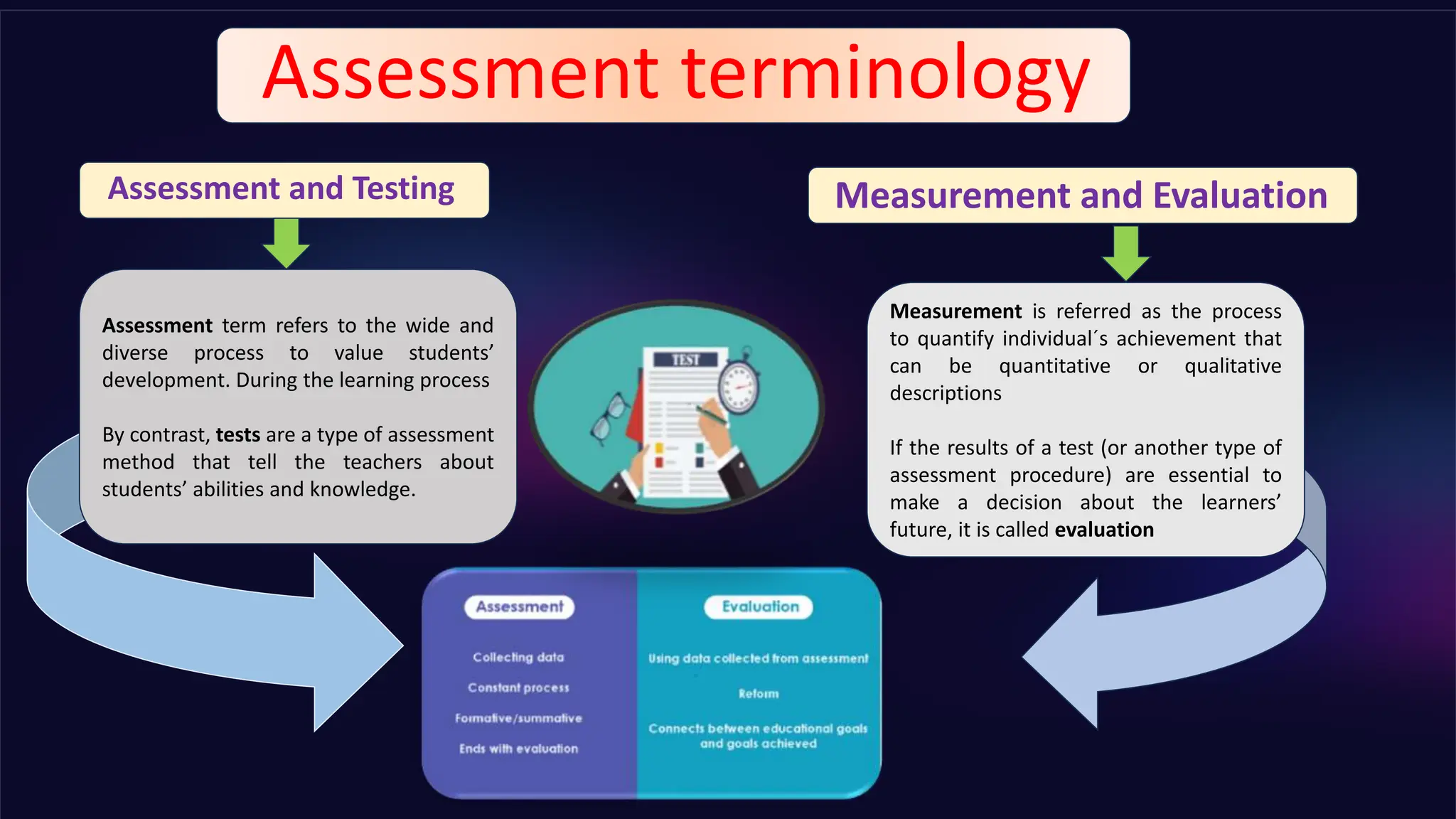 Assessment terminology

Assessment and Testing

Assessment term refers to the wide and diverse process to value students' development. During the learning process

By contrast, tests are a type of assessment method that tell the teachers about students' abilities and knowledge.

TEST

Measurement and Evaluation

Measurement is referred as the process to quantify individual´s achievement that can be quantitative or qualitative descriptions

If the results of a test (or another type of assessment procedure) are essential to make a decision about the learners' future, it is called evaluation

Assessment

Collecting data

Constant process

Formative/summative

Ends with evaluation

Evaluation

Using data collected from assessment

Reform

Connects between educational goals and goals achieved